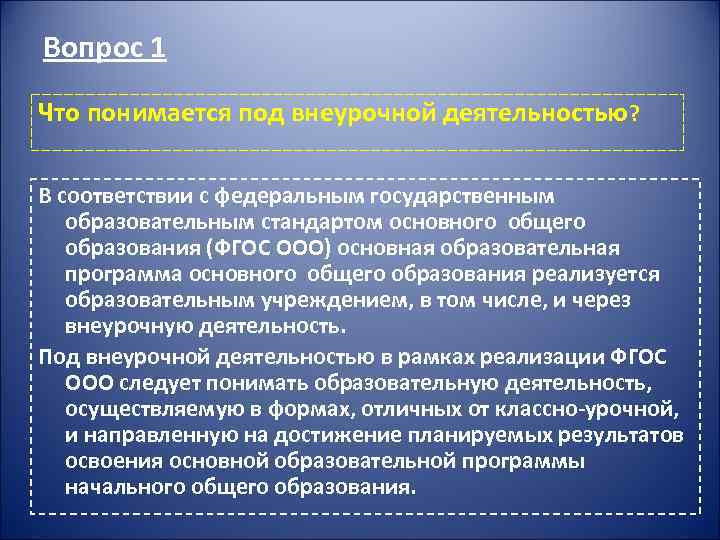 Вопрос 1

Что понимается под внеурочной деятельностью?

В соответствии с федеральным государственным образовательным стандартом основного общего образования (ФГОС ООО) основная образовательная программа основного общего образования реализуется образовательным учреждением, в том числе, и через внеурочную деятельность.

Под внеурочной деятельностью в рамках реализации ФГОС ООО следует понимать образовательную деятельность, осуществляемую в формах, отличных от классно-урочной, и направленную на достижение планируемых результатов освоения основной образовательной программы начального общего образования.